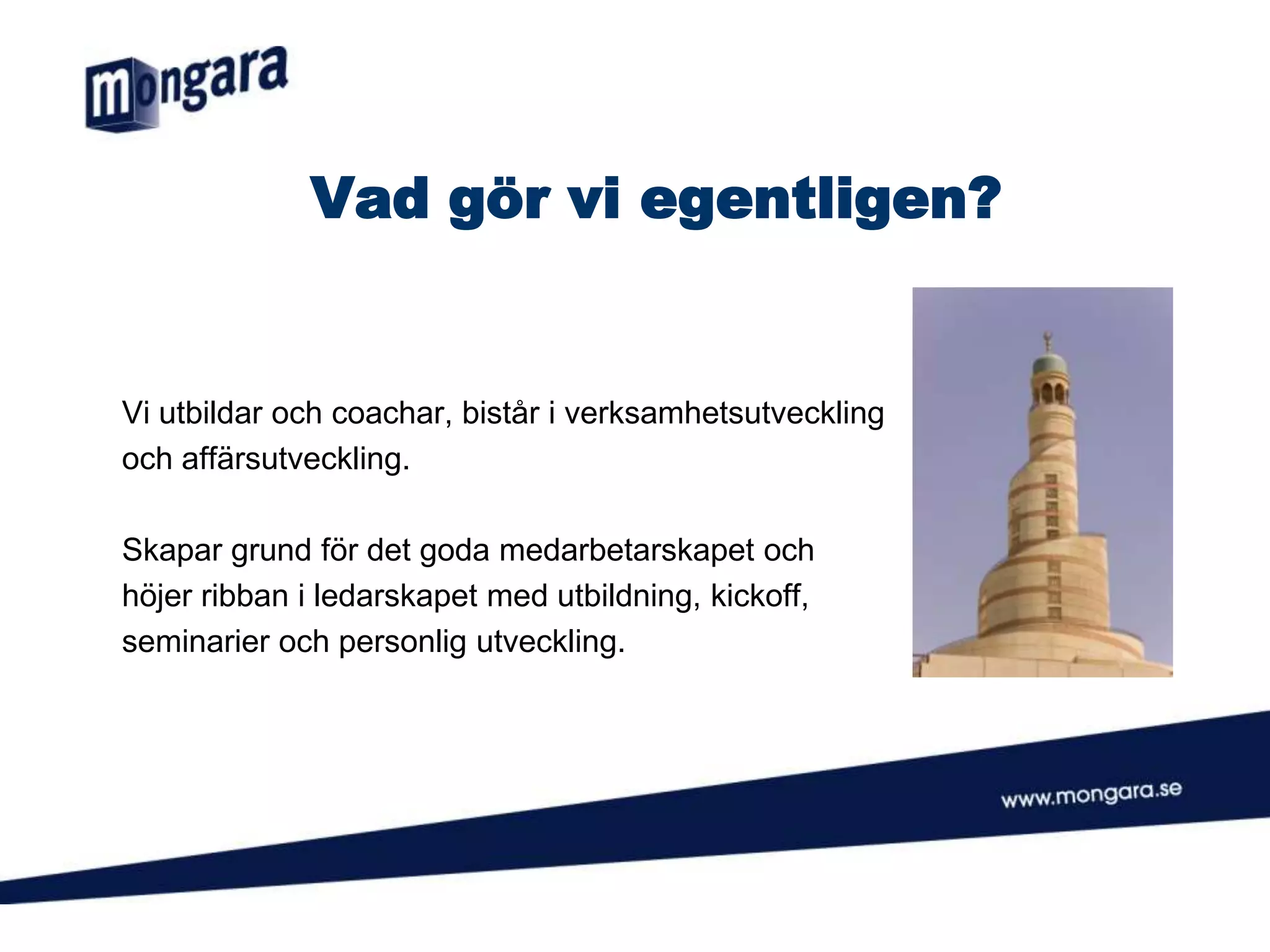 mongara

Vad gör vi egentligen?

Vi utbildar och coachar, bistår i verksamhetsutveckling och affärsutveckling.

Skapar grund för det goda medarbetarskapet och höjer ribban i ledarskapet med utbildning, kickoff, seminarier och personlig utveckling.

www.mongara.se